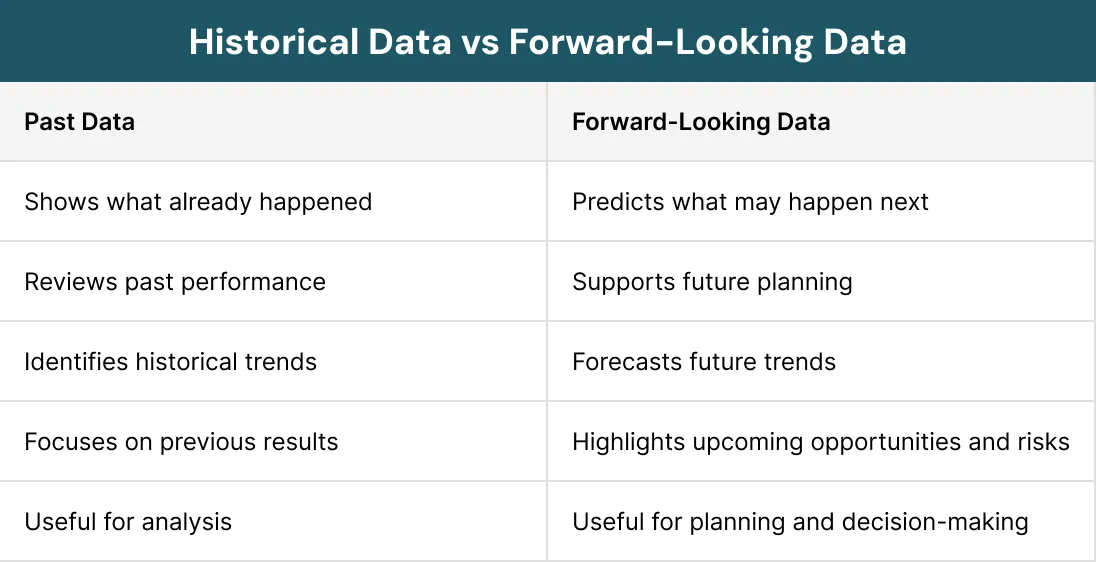 Historical Data vs Forward-Looking Data

| Past Data | Forward-Looking Data |
|---|---|
| Shows what already happened | Predicts what may happen next |
| Reviews past performance | Supports future planning |
| Identifies historical trends | Forecasts future trends |
| Focuses on previous results | Highlights upcoming opportunities and risks |
| Useful for analysis | Useful for planning and decision-making |